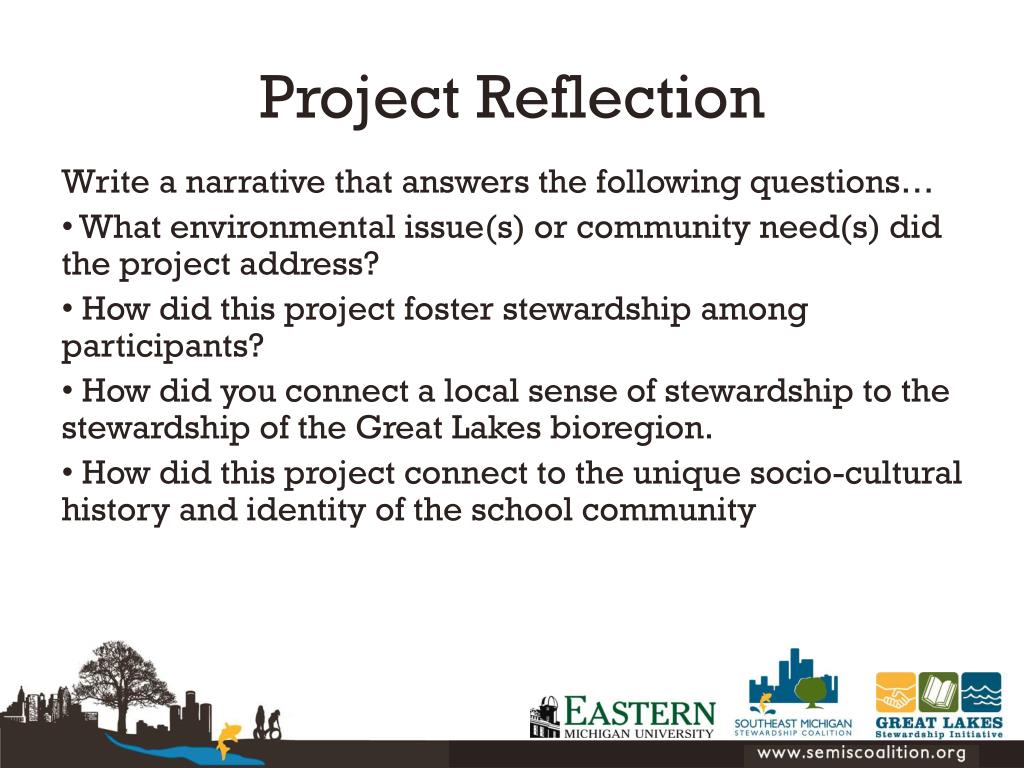 Project Reflection

Write a narrative that answers the following questions…

• What environmental issue(s) or community need(s) did the project address?

• How did this project foster stewardship among participants?

• How did you connect a local sense of stewardship to the stewardship of the Great Lakes bioregion.

• How did this project connect to the unique socio-cultural history and identity of the school community

EASTERN MICHIGAN UNIVERSITY

SOUTHEAST MICHIGAN STEWARDSHIP COALITION

GREAT LAKES Stewardship Initiative

www.semiscoalition.org